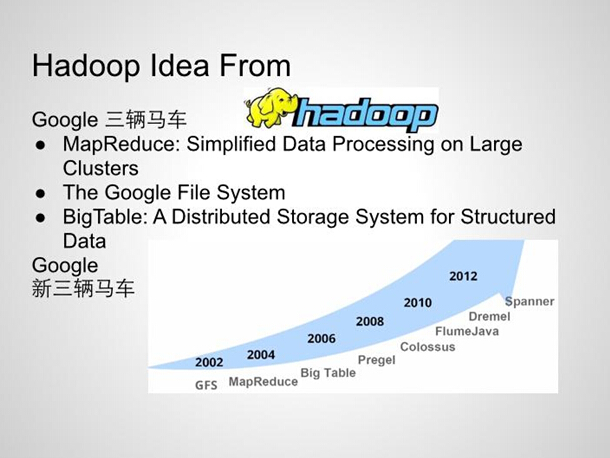 Hadoop Idea From

hadoop

Google 三辆马车

● MapReduce: Simplified Data Processing on Large Clusters
● The Google File System
● BigTable: A Distributed Storage System for Structured Data

Google
新三辆马车

2002
2004
2006
2008
2010
2012

GFS
MapReduce
Big Table
Pregel
Colossus
FlumeJava
Dremel
Spanner